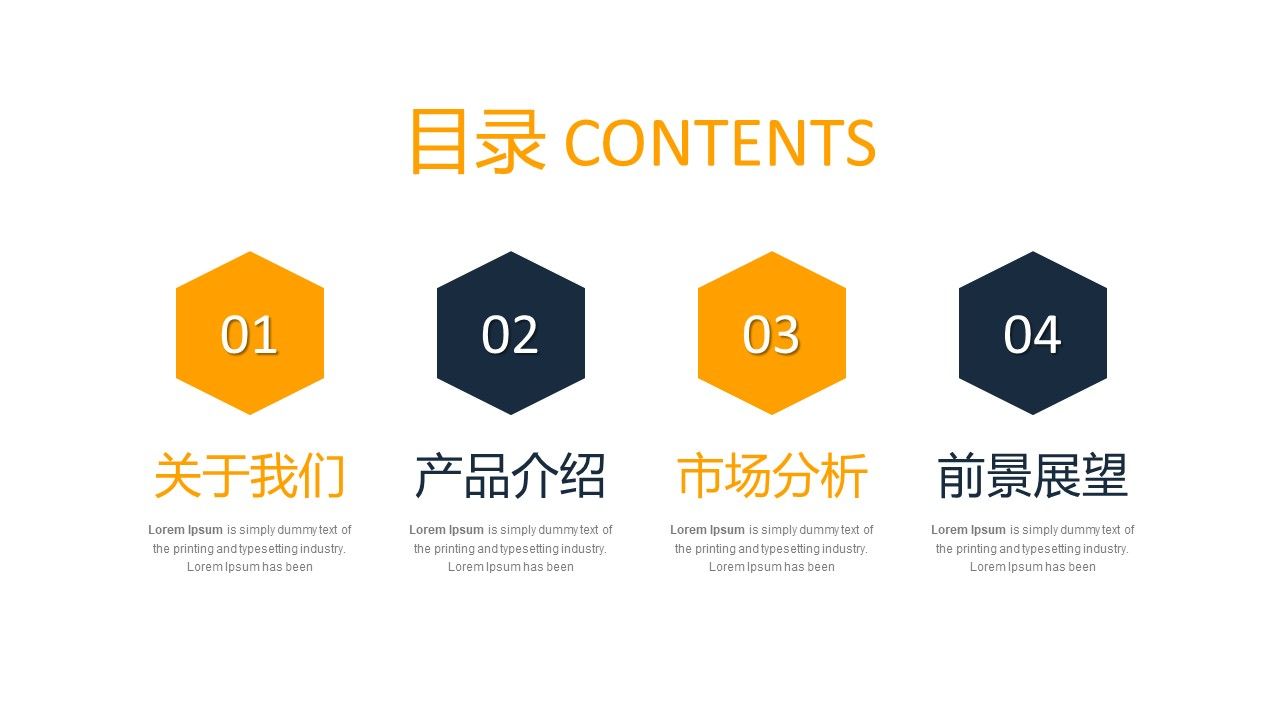 目录 CONTENTS

01

关于我们

Lorem Ipsum is simply dummy text of the printing and typesetting industry. Lorem Ipsum has been

02

产品介绍

Lorem Ipsum is simply dummy text of the printing and typesetting industry. Lorem Ipsum has been

03

市场分析

Lorem Ipsum is simply dummy text of the printing and typesetting industry. Lorem Ipsum has been

04

前景展望

Lorem Ipsum is simply dummy text of the printing and typesetting industry. Lorem Ipsum has been